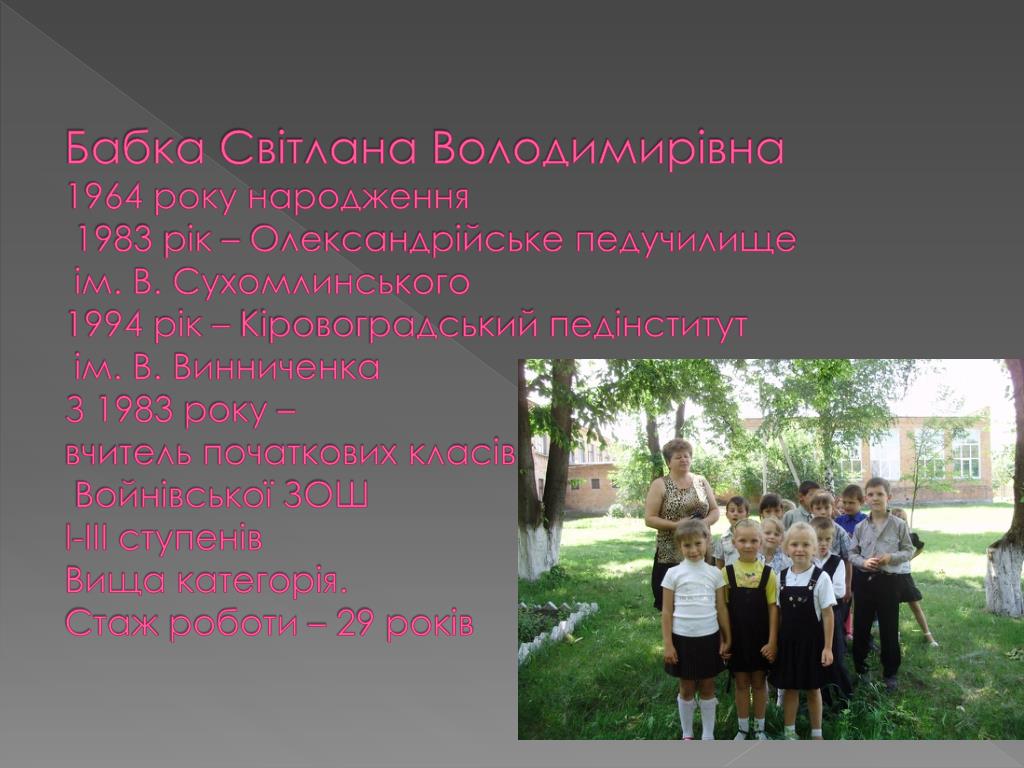 Бабка Світлана Володимирівна
1964 року народження
1983 рік – Олександрійське педучилище ім. В. Сухомлинського
1994 рік – Кіровоградський педінститут ім. В. Винниченка
З 1983 року – вчитель початкових класів Войнівської ЗОШ І-ІІІ ступенів
Вища категорія.
Стаж роботи – 29 років